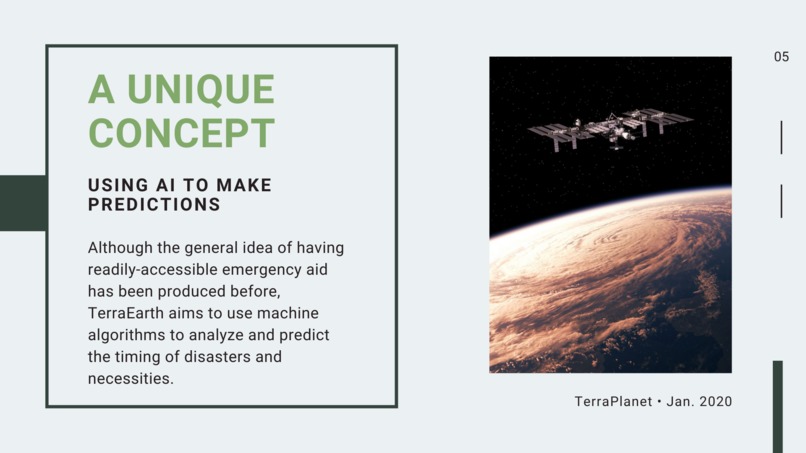 A UNIQUE CONCEPT

USING AI TO MAKE PREDICTIONS

Although the general idea of having readily-accessible emergency aid has been produced before, TerraEarth aims to use machine algorithms to analyze and predict the timing of disasters and necessities.

05

TerraPlanet • Jan. 2020